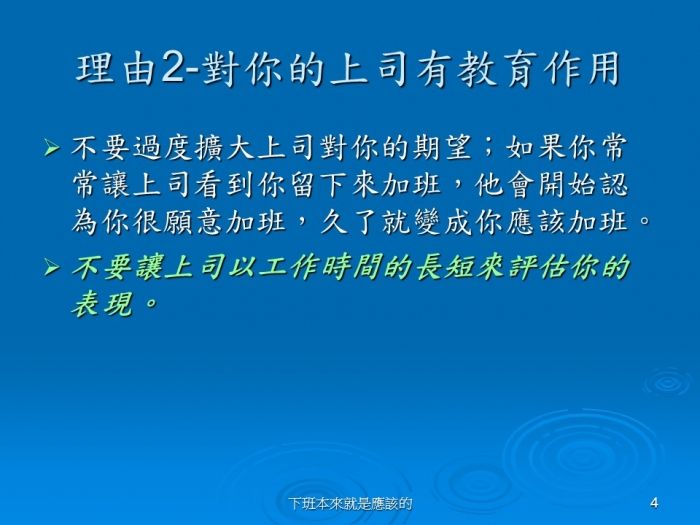 理由2-對你的上司有教育作用

➢ 不要過度擴大上司對你的期望；如果你常常讓上司看到你留下來加班，他會開始認為你很願意加班，久了就變成你應該加班。

➢ 不要讓上司以工作時間的長短來評估你的表現。

下班本來就是應該的

4